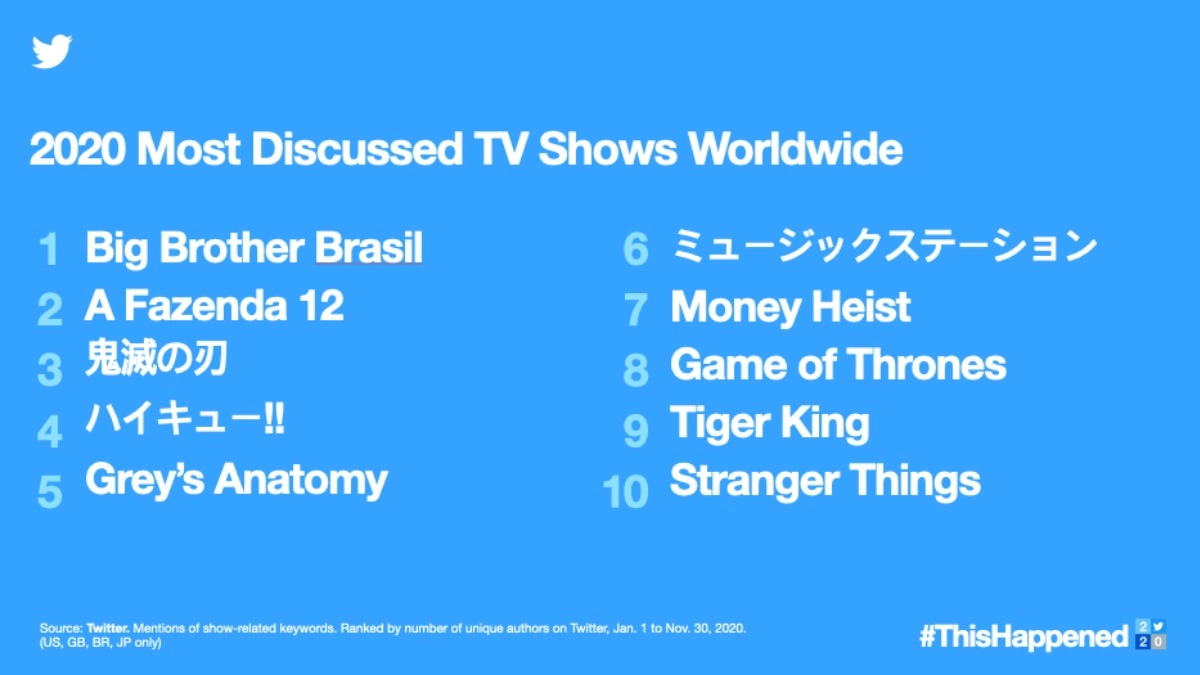 2020 Most Discussed TV Shows Worldwide

1 Big Brother Brasil
2 A Fazenda 12
3 鬼滅の刃
4 ハイキュー!!
5 Grey's Anatomy

6 ミュージックステーション
7 Money Heist
8 Game of Thrones
9 Tiger King
10 Stranger Things

Source: Twitter. Mentions of show-related keywords. Ranked by number of unique authors on Twitter, Jan. 1 to Nov. 30, 2020. (US, GB, BR, JP only)

#ThisHappened 2 2 0